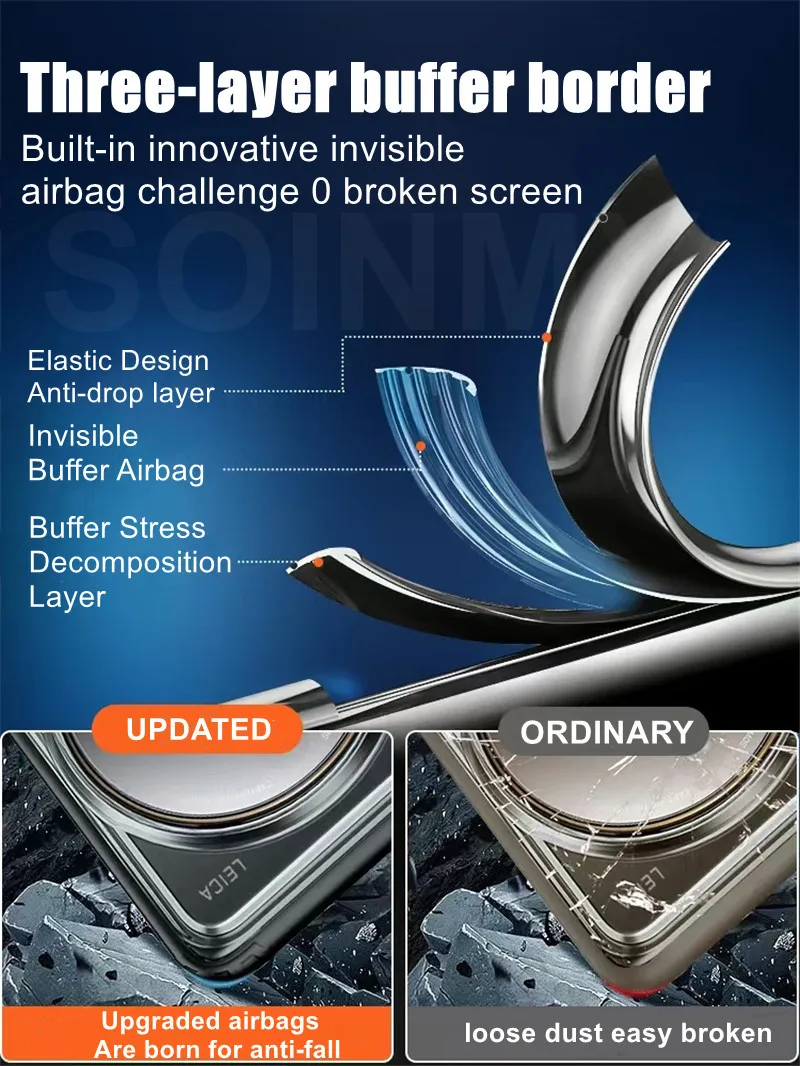 Three-layer buffer border

Built-in innovative invisible airbag challenge 0 broken screen

SOINM

Elastic Design Anti-drop layer

Invisible Buffer Airbag

Buffer Stress Decomposition Layer

UPDATED

LEICA

Upgraded airbags Are born for anti-fall

ORDINARY

LE

loose dust easy broken